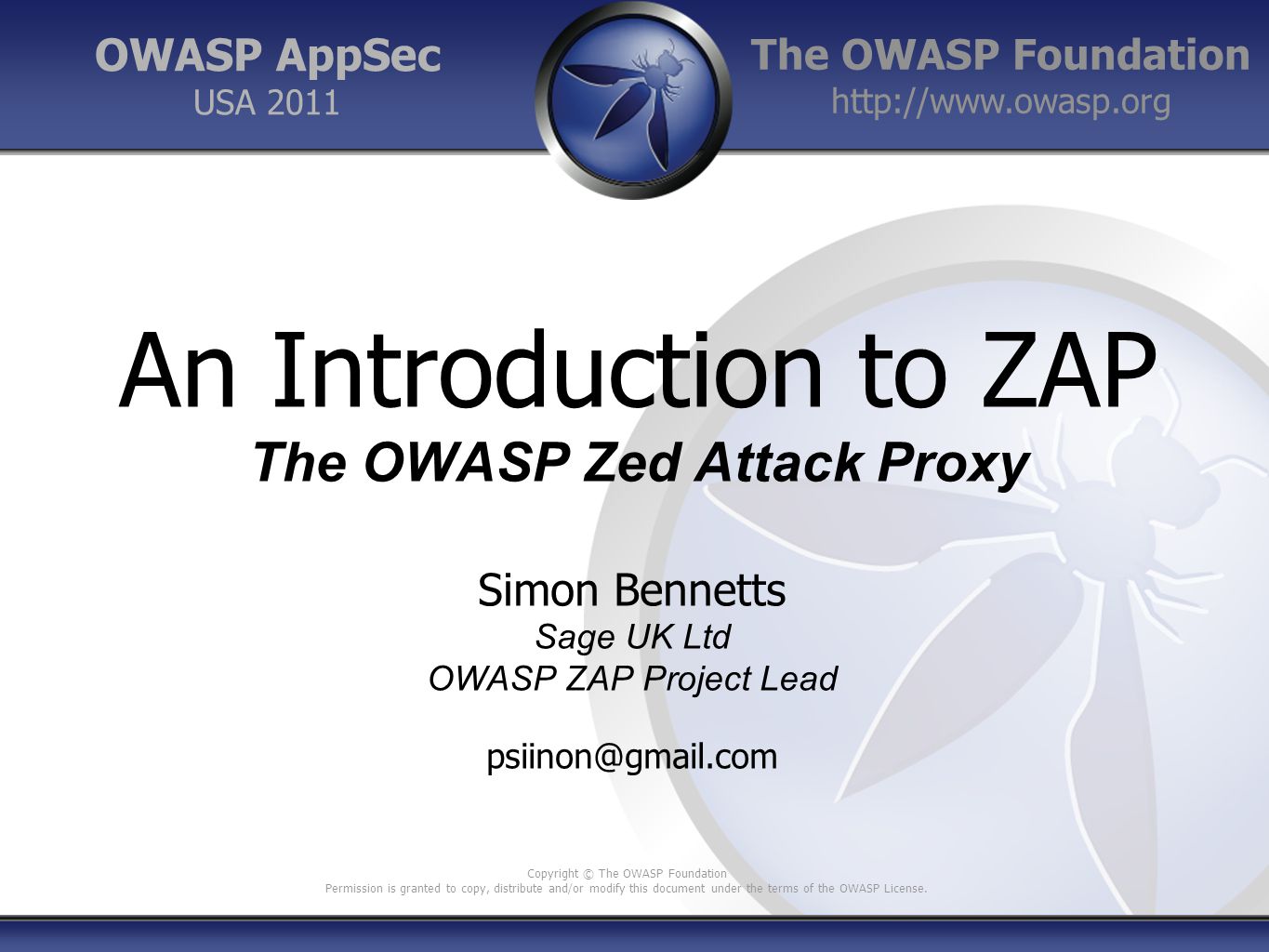 OWASP AppSec
USA 2011

The OWASP Foundation
http://www.owasp.org

An Introduction to ZAP
The OWASP Zed Attack Proxy

Simon Bennetts
Sage UK Ltd
OWASP ZAP Project Lead

psiinon@gmail.com

Copyright © The OWASP Foundation
Permission is granted to copy, distribute and/or modify this document under the terms of the OWASP License.